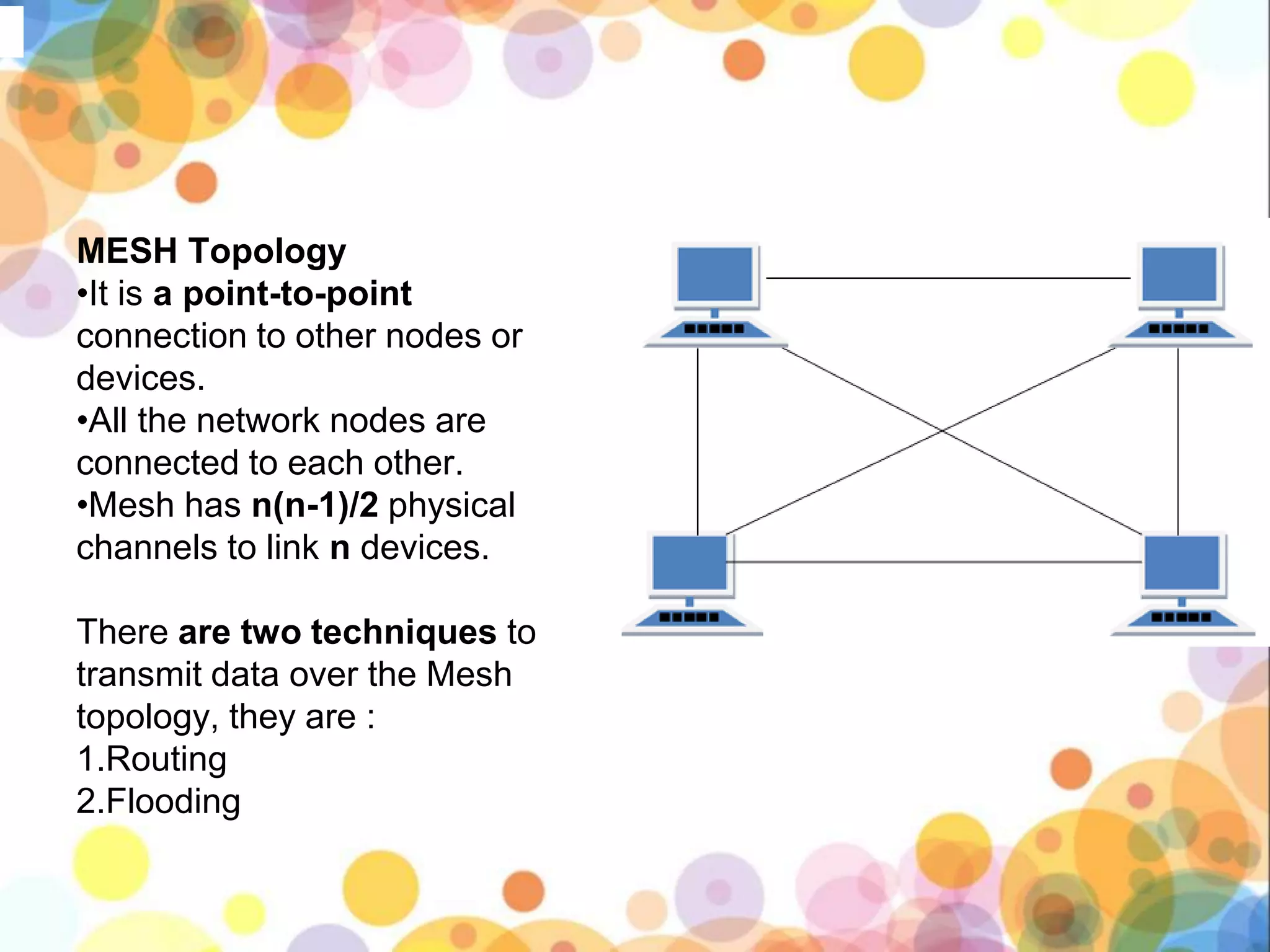 MESH Topology
•It is a point-to-point connection to other nodes or devices.
•All the network nodes are connected to each other.
•Mesh has n(n-1)/2 physical channels to link n devices.

There are two techniques to transmit data over the Mesh topology, they are :
1.Routing
2.Flooding